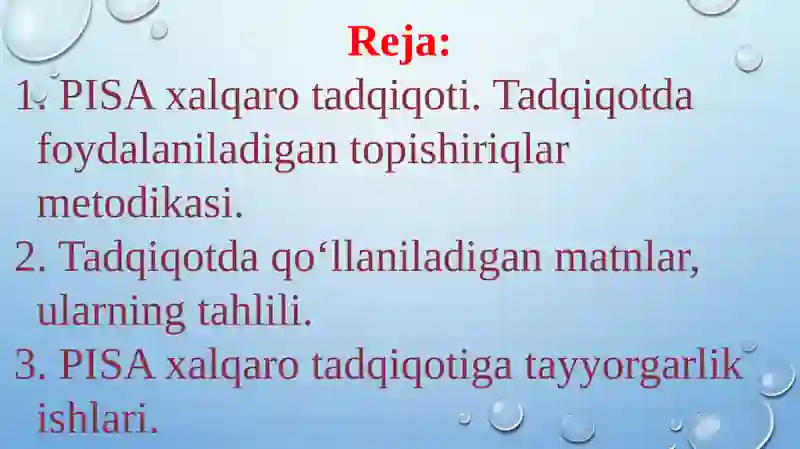 Reja:

1. PISA xalqaro tadqiqoti. Tadqiqotda foydalaniladigan topishiriqlar metodikasi.

2. Tadqiqotda qo‘llaniladigan matnlar, ularning tahlili.

3. PISA xalqaro tadqiqotiga tayyorgarlik ishlari.